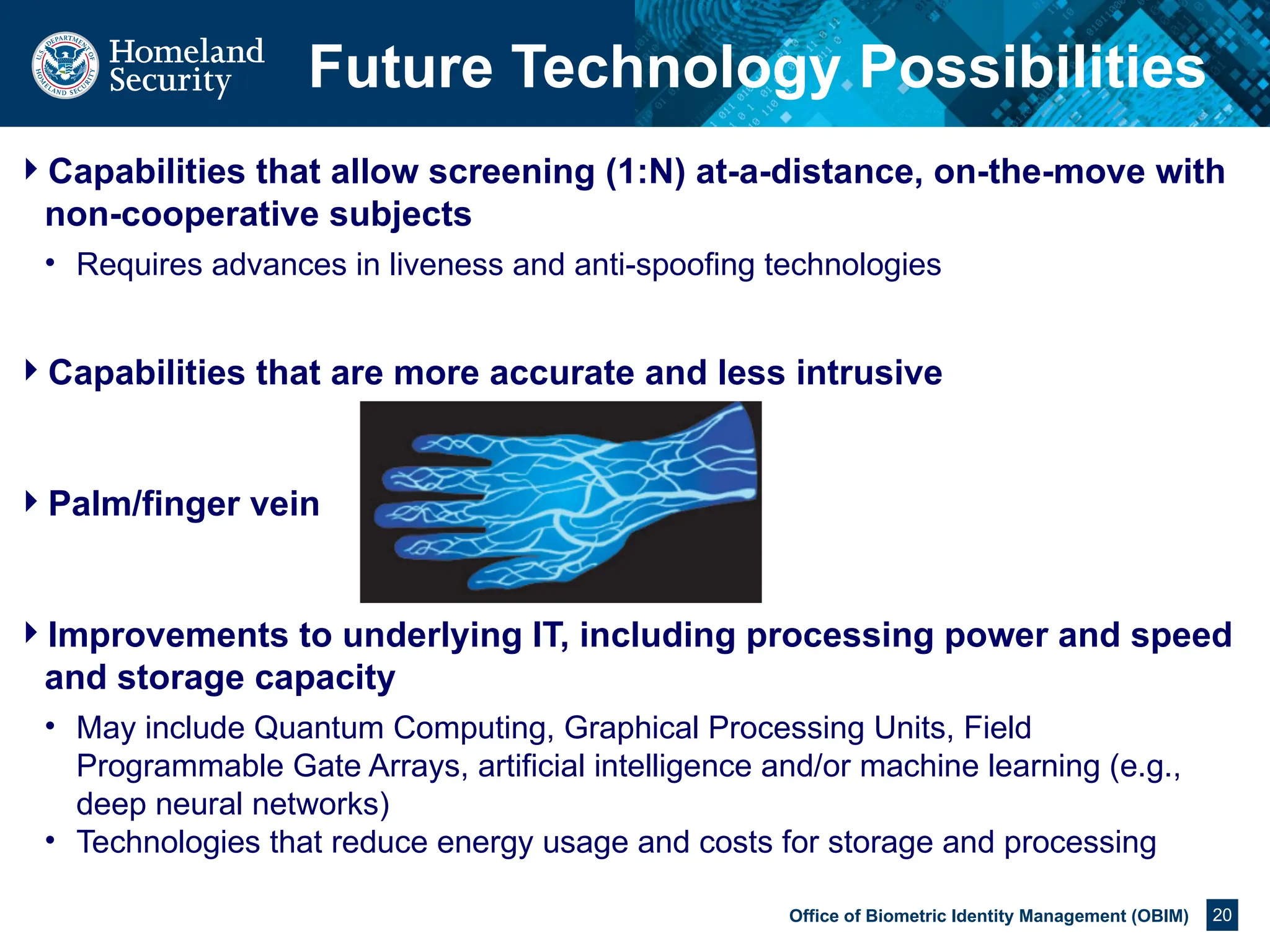 U.S. DEPARTMENT OF HOMELAND SECURITY

Homeland Security

Future Technology Possibilities

‣ Capabilities that allow screening (1:N) at-a-distance, on-the-move with non-cooperative subjects

• Requires advances in liveness and anti-spoofing technologies

‣ Capabilities that are more accurate and less intrusive

‣ Palm/finger vein

‣ Improvements to underlying IT, including processing power and speed and storage capacity

• May include Quantum Computing, Graphical Processing Units, Field Programmable Gate Arrays, artificial intelligence and/or machine learning (e.g., deep neural networks)
• Technologies that reduce energy usage and costs for storage and processing

Office of Biometric Identity Management (OBIM) 20